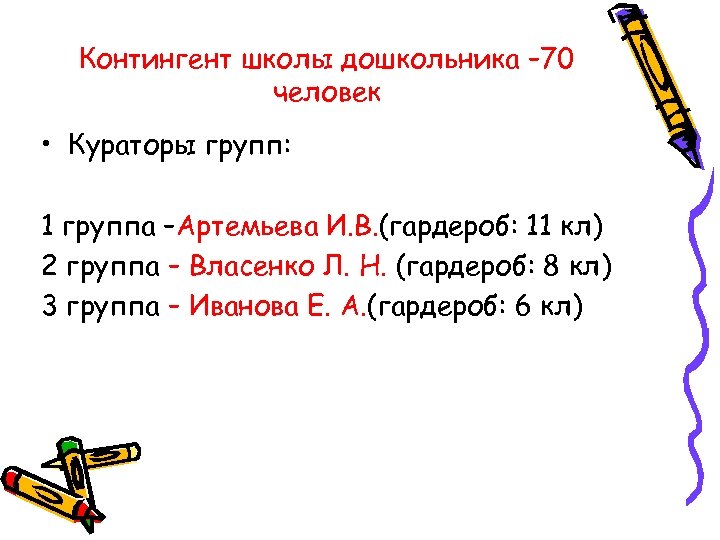 Контингент школы дошкольника –70 человек

• Кураторы групп:

1 группа –Артемьева И.В.(гардероб: 11 кл)
2 группа – Власенко Л. Н. (гардероб: 8 кл)
3 группа – Иванова Е. А.(гардероб: 6 кл)